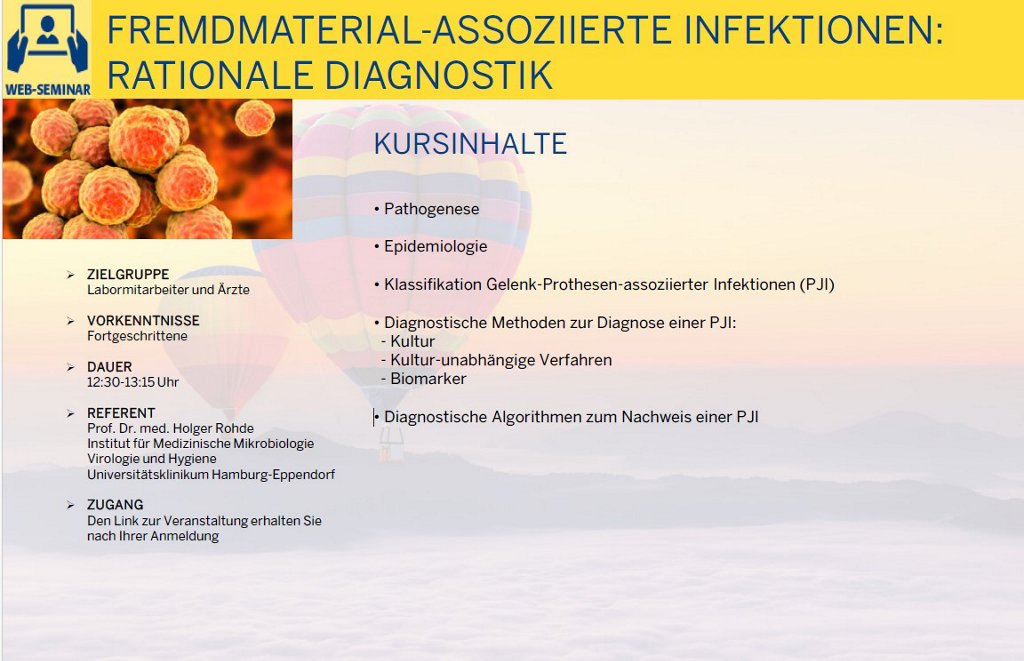 WEB-SEMINAR

FREMDMATERIAL-ASSOZIIERTE INFEKTIONEN: RATIONALE DIAGNOSTIK

➢ ZIELGRUPPE
Labormitarbeiter und Ärzte

➢ VORKENNTNISSE
Fortgeschrittene

➢ DAUER
12:30-13:15 Uhr

➢ REFERENT
Prof. Dr. med. Holger Rohde
Institut für Medizinische Mikrobiologie
Virologie und Hygiene
Universitätsklinikum Hamburg-Eppendorf

➢ ZUGANG
Den Link zur Veranstaltung erhalten Sie nach Ihrer Anmeldung

KURSINHALTE

• Pathogenese

• Epidemiologie

• Klassifikation Gelenk-Prothesen-assoziierter Infektionen (PJI)

• Diagnostische Methoden zur Diagnose einer PJI:
- Kultur
- Kultur-unabhängige Verfahren
- Biomarker

• Diagnostische Algorithmen zum Nachweis einer PJI